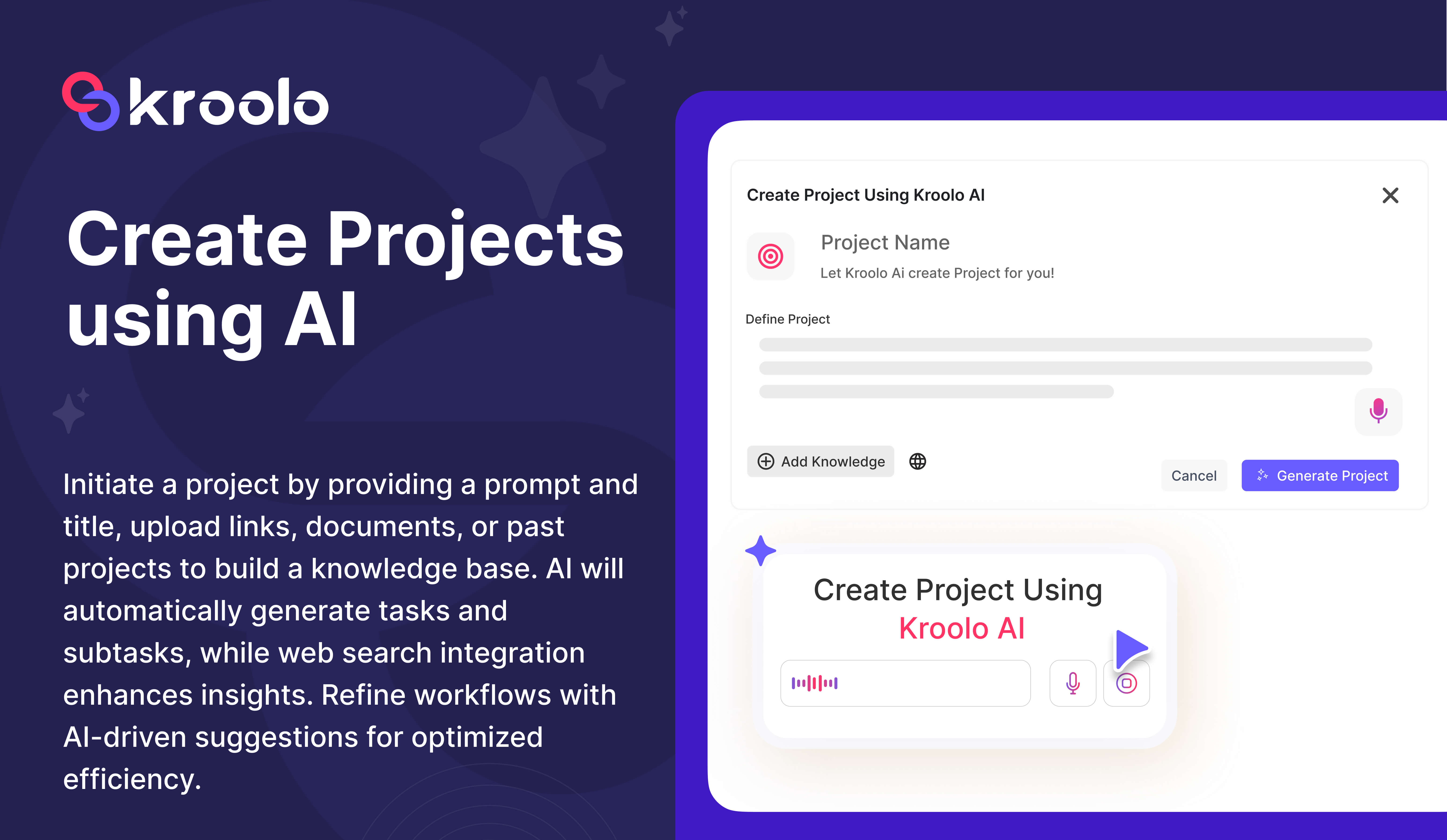 kroolo

Create Projects using AI

Initiate a project by providing a prompt and title, upload links, documents, or past projects to build a knowledge base. AI will automatically generate tasks and subtasks, while web search integration enhances insights. Refine workflows with AI-driven suggestions for optimized efficiency.

Create Project Using Kroolo AI

Project Name

Let Kroolo Ai create Project for you!

Define Project

Add Knowledge

Cancel

Generate Project

Create Project Using Kroolo AI